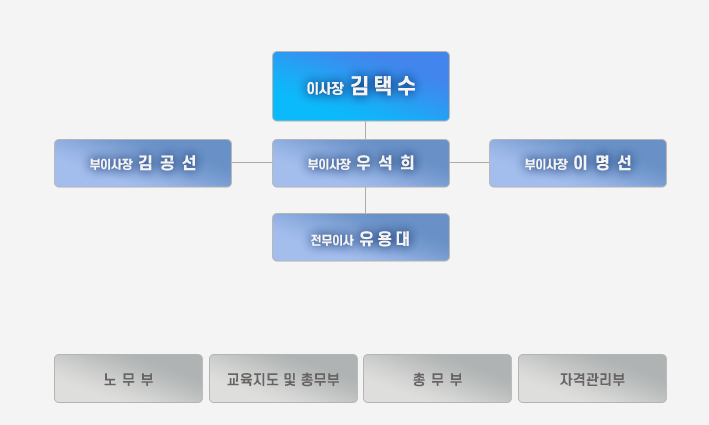 이사장 김 택 수

부이사장 김 공 선

부이사장 우 석 희

부이사장 이 명 선

전무이사 유 용 대

노 무 부

교육지도 및 총무부

총 무 부

자격관리부